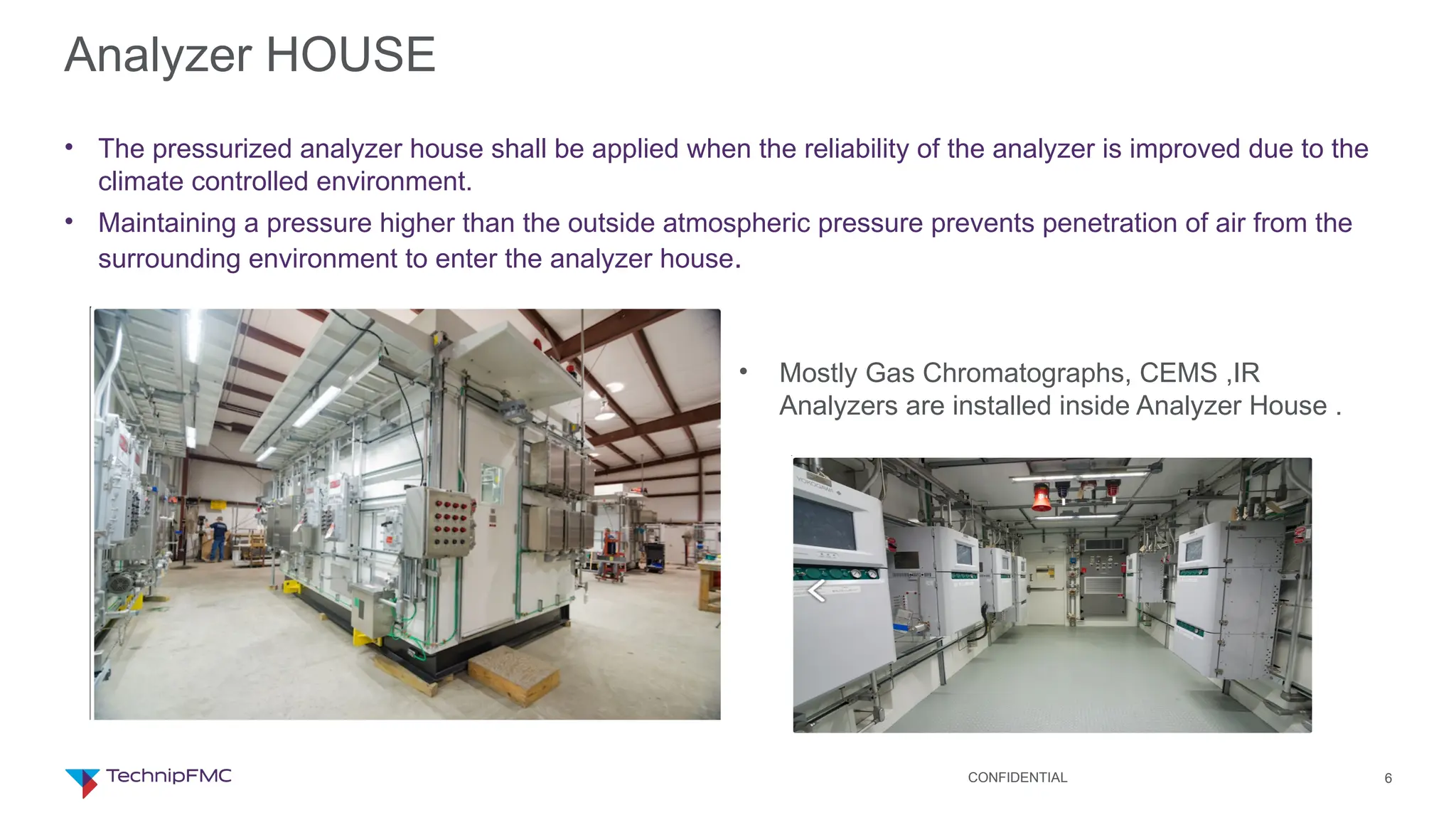 Analyzer HOUSE

• The pressurized analyzer house shall be applied when the reliability of the analyzer is improved due to the climate controlled environment.

• Maintaining a pressure higher than the outside atmospheric pressure prevents penetration of air from the surrounding environment to enter the analyzer house.

• Mostly Gas Chromatographs, CEMS ,IR Analyzers are installed inside Analyzer House .

TechnipFMC

CONFIDENTIAL

6